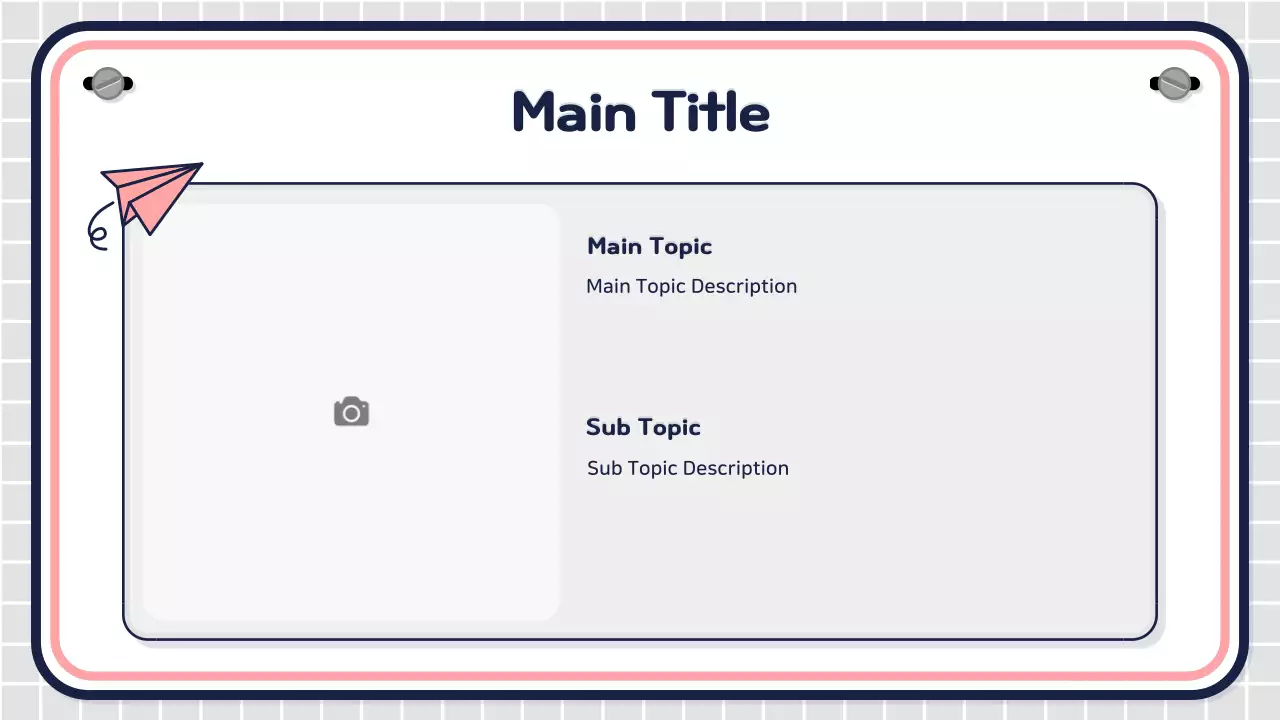 Main Title

Main Topic

Main Topic Description

Sub Topic

Sub Topic Description